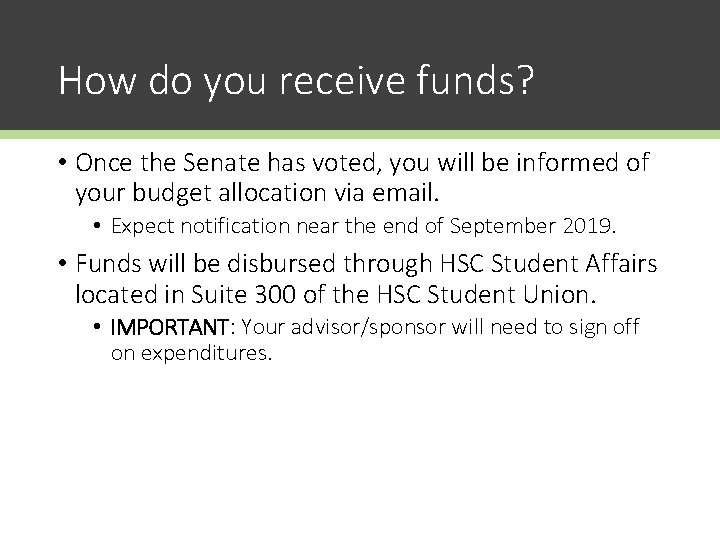 How do you receive funds?

• Once the Senate has voted, you will be informed of your budget allocation via email.
  • Expect notification near the end of September 2019.
• Funds will be disbursed through HSC Student Affairs located in Suite 300 of the HSC Student Union.
  • IMPORTANT: Your advisor/sponsor will need to sign off on expenditures.